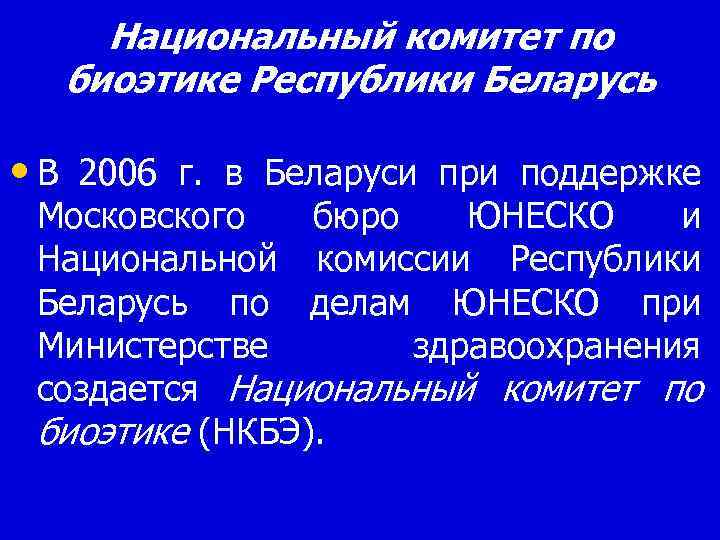 Национальный комитет по биоэтике Республики Беларусь

• В 2006 г. в Беларуси при поддержке Московского бюро ЮНЕСКО и Национальной комиссии Республики Беларусь по делам ЮНЕСКО при Министерстве здравоохранения создается Национальный комитет по биоэтике (НКБЭ).